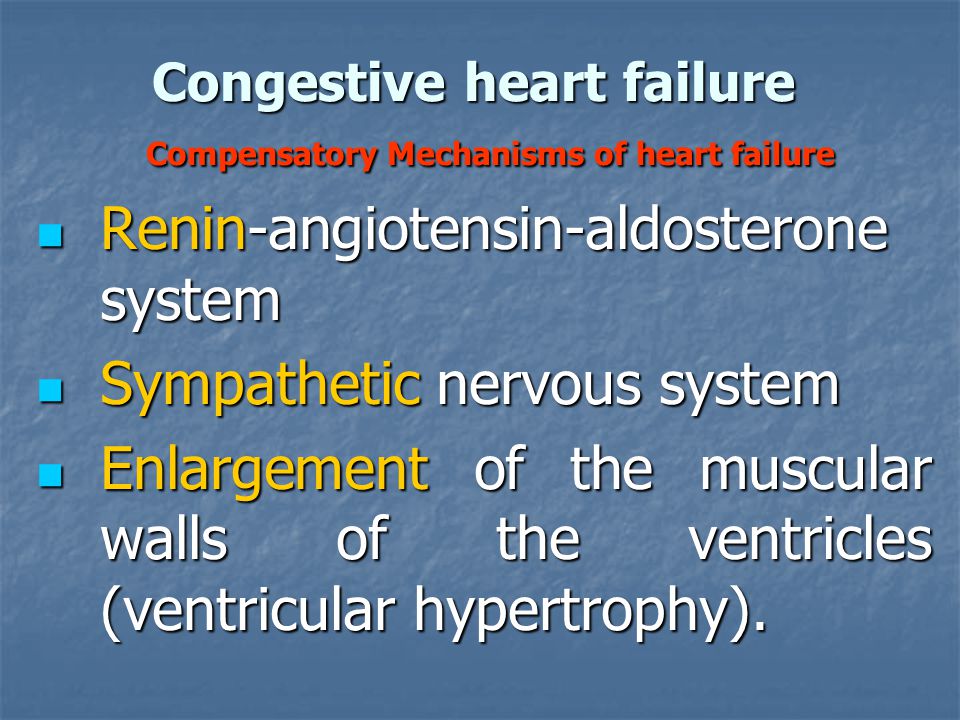 Congestive heart failure

Compensatory Mechanisms of heart failure

- Renin-angiotensin-aldosterone system
- Sympathetic nervous system
- Enlargement of the muscular walls of the ventricles (ventricular hypertrophy).